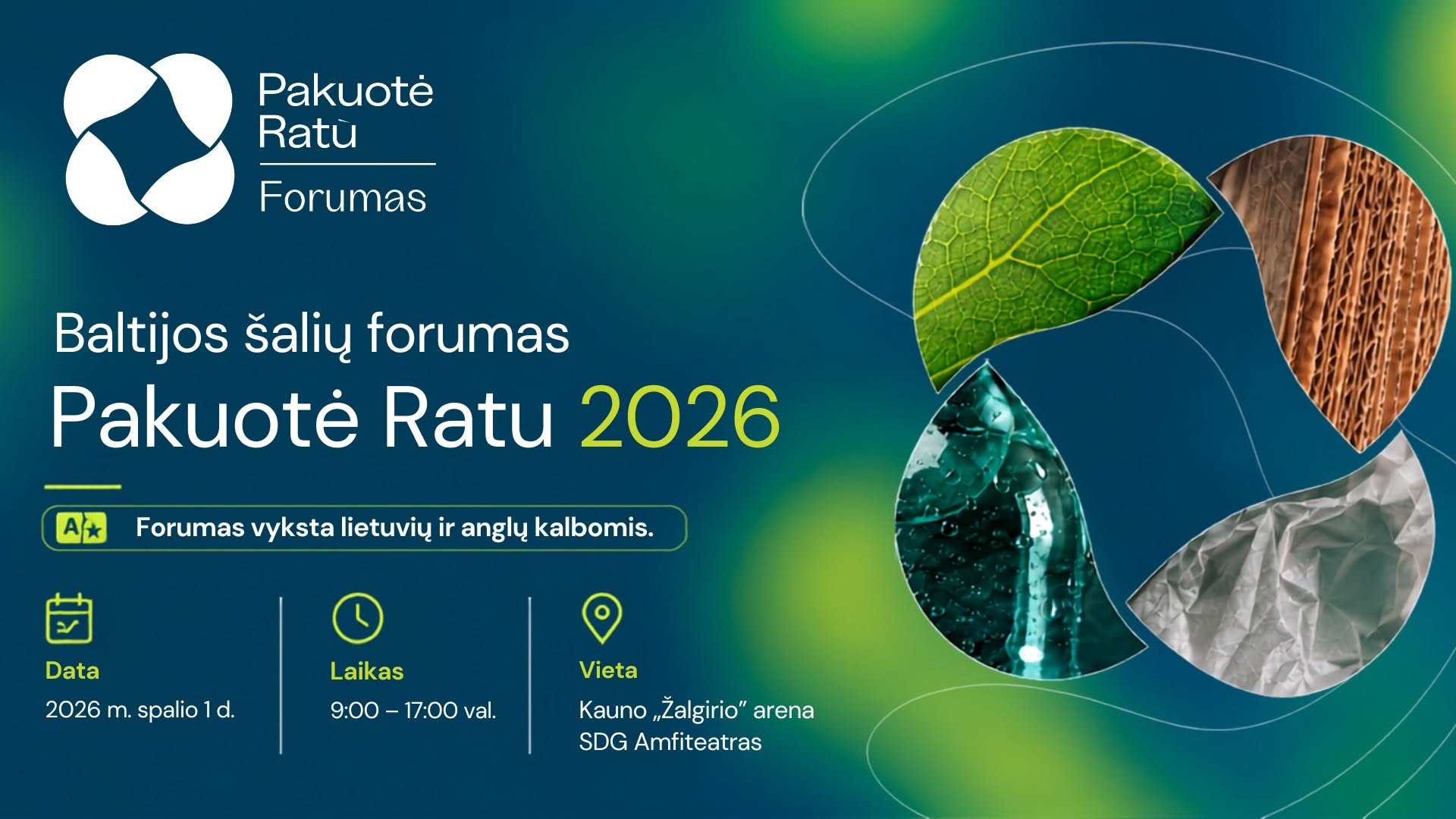 Pakuotė Ratù
Forumas

Baltijos šalių forumas
Pakuotė Ratu 2026

Forumas vyksta lietuvių ir anglų kalbomis.

Data
2026 m. spalio 1 d.

Laikas
9:00 – 17:00 val.

Vieta
Kauno „Žalgirio" arena
SDG Amfiteatras